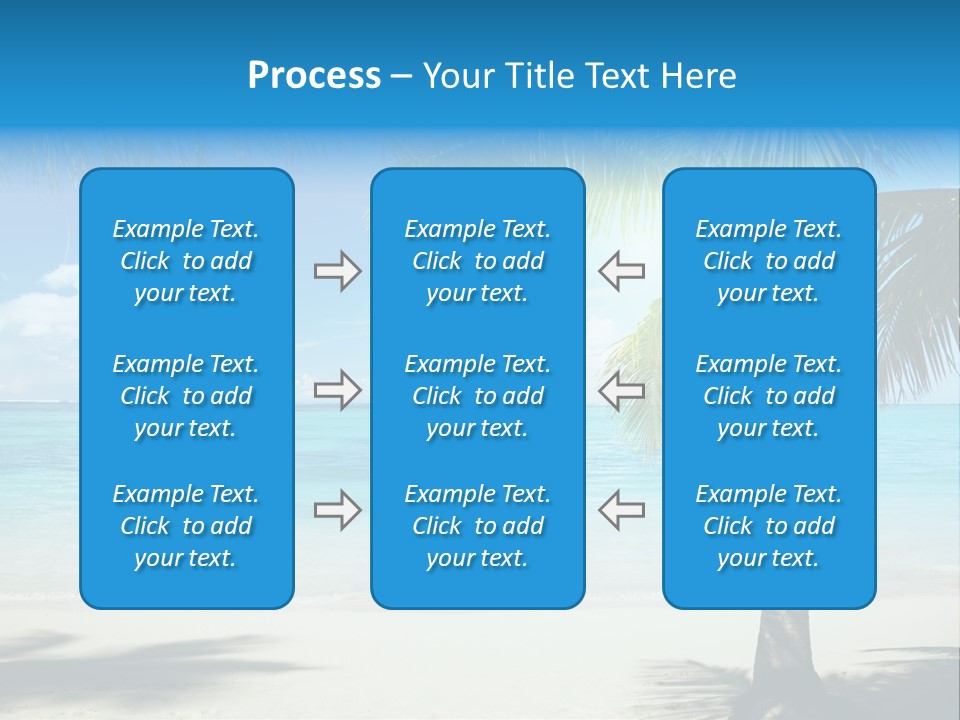 Process – Your Title Text Here

Example Text. Click to add your text.

Example Text. Click to add your text.

Example Text. Click to add your text.

Example Text. Click to add your text.

Example Text. Click to add your text.

Example Text. Click to add your text.

Example Text. Click to add your text.

Example Text. Click to add your text.

Example Text. Click to add your text.